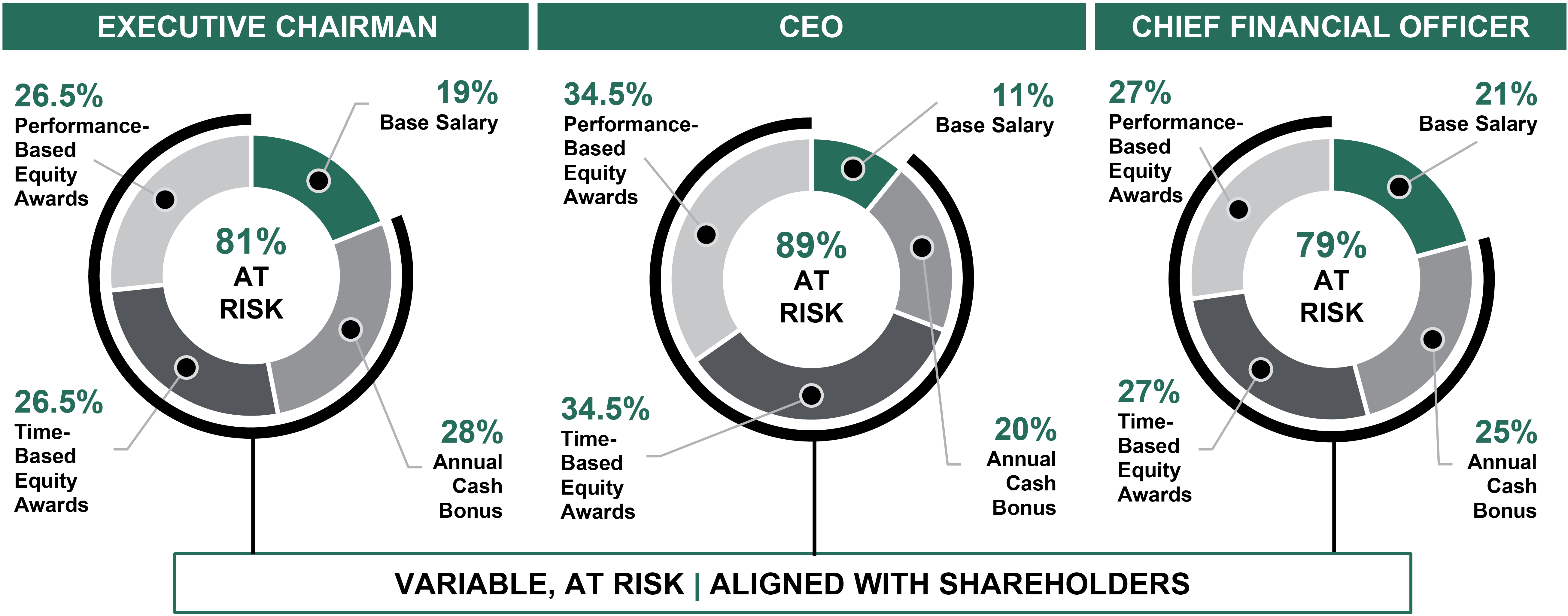 EXECUTIVE CHAIRMAN

26.5% Performance-Based Equity Awards

19% Base Salary

81% AT RISK

26.5% Time-Based Equity Awards

28% Annual Cash Bonus

CEO

34.5% Performance-Based Equity Awards

11% Base Salary

89% AT RISK

34.5% Time-Based Equity Awards

20% Annual Cash Bonus

CHIEF FINANCIAL OFFICER

27% Performance-Based Equity Awards

21% Base Salary

79% AT RISK

27% Time-Based Equity Awards

25% Annual Cash Bonus

VARIABLE, AT RISK | ALIGNED WITH SHAREHOLDERS